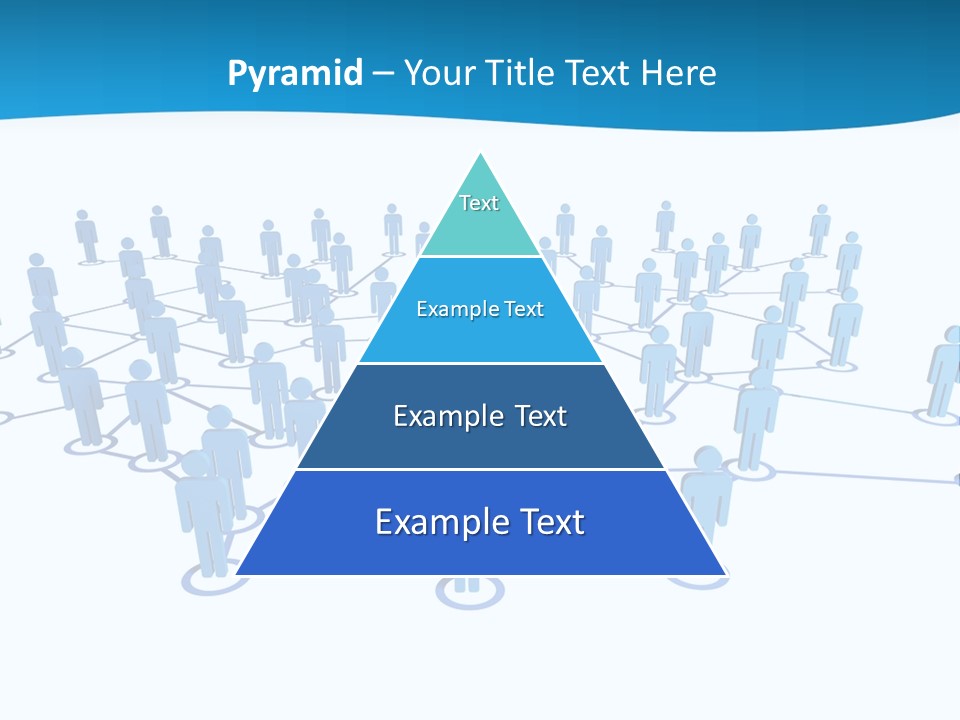 Pyramid – Your Title Text Here

Text

Example Text

Example Text

Example Text